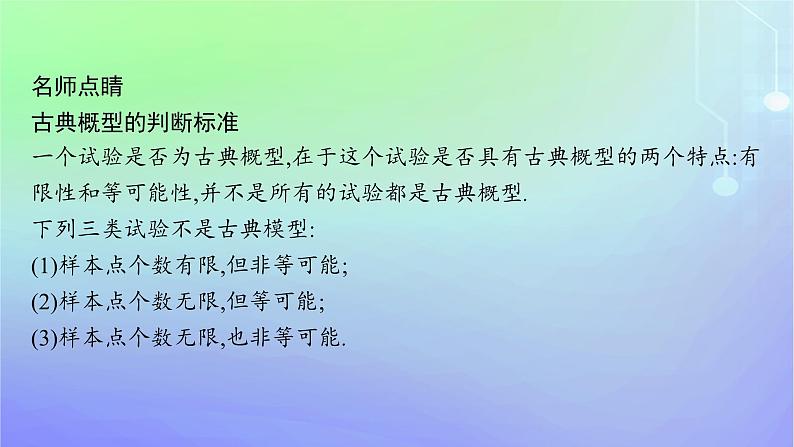 名师点睛

古典概型的判断标准

一个试验是否为古典概型,在于这个试验是否具有古典概型的两个特点:有限性和等可能性,并不是所有的试验都是古典概型.

下列三类试验不是古典模型:

(1)样本点个数有限,但非等可能;

(2)样本点个数无限,但等可能;

(3)样本点个数无限,也非等可能.